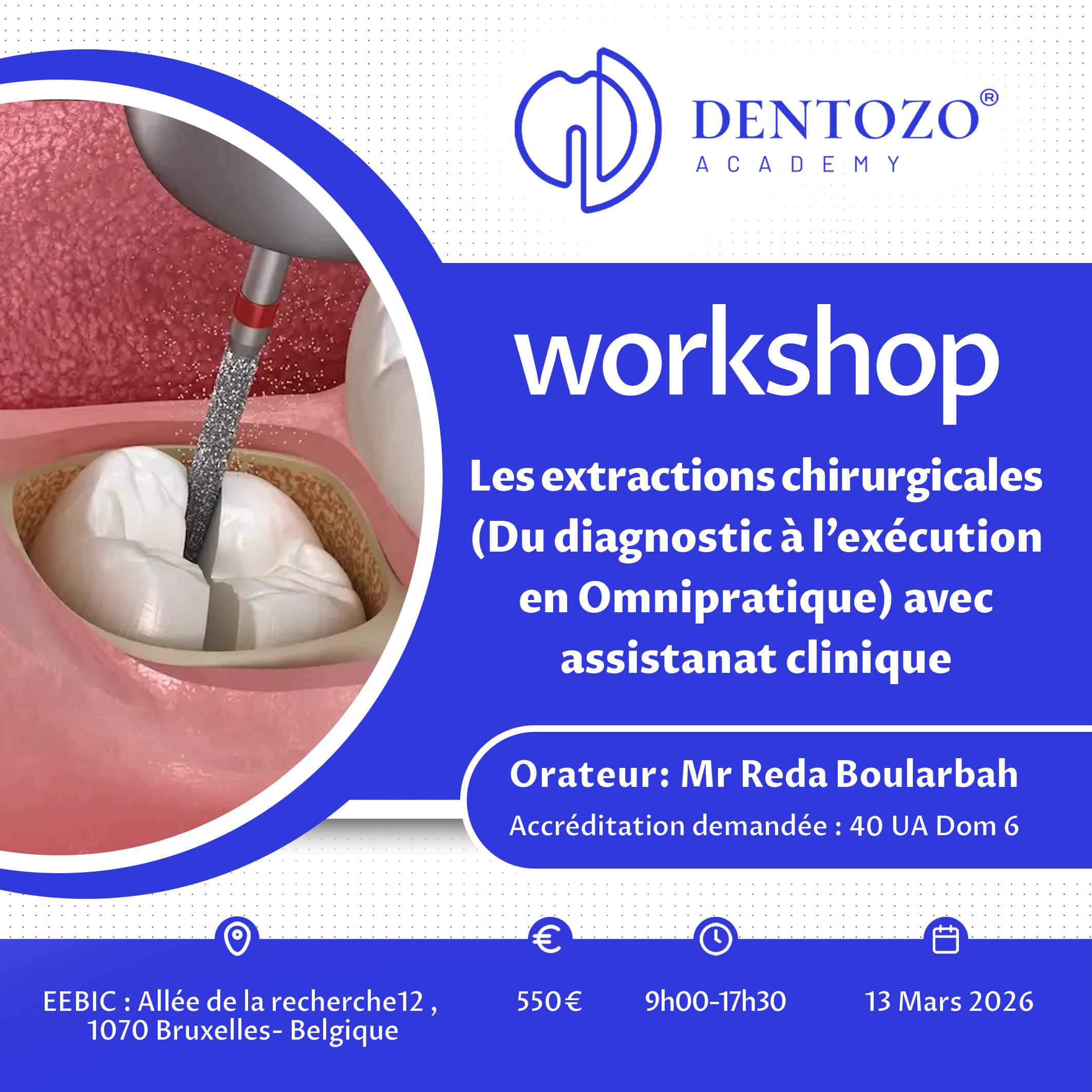 DENTOZO®
ACADEMY

workshop

Les extractions chirurgicales (Du diagnostic à l'exécution en Omnipratique) avec assistanat clinique

Orateur: Mr Reda Boularbah
Accréditation demandée : 40 UA Dom 6

EEBIC : Allée de la recherche12 , 1070 Bruxelles- Belgique

550€

9h00-17h30

13 Mars 2026